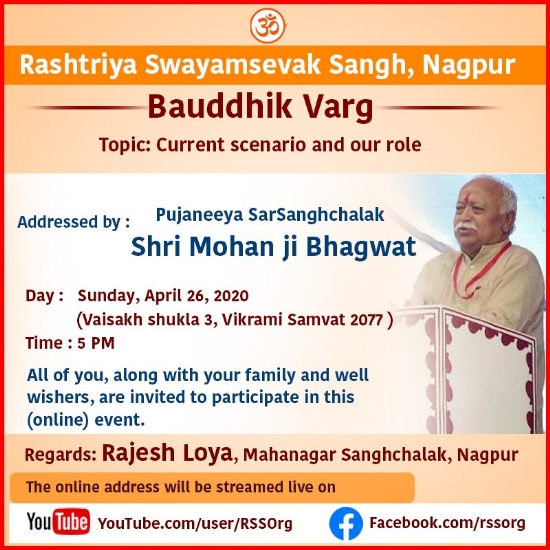 ॐ

Rashtriya Swayamsevak Sangh, Nagpur

Bauddhik Varg

Topic: Current scenario and our role

Addressed by : Pujaneeya SarSanghchalak
Shri Mohan ji Bhagwat

Day : Sunday, April 26, 2020
(Vaisakh shukla 3, Vikrami Samvat 2077 )

Time : 5 PM

All of you, along with your family and well wishers, are invited to participate in this (online) event.

Regards: Rajesh Loya, Mahanagar Sanghchalak, Nagpur

The online address will be streamed live on

YouTube YouTube.com/user/RSSOrg

Facebook.com/rssorg